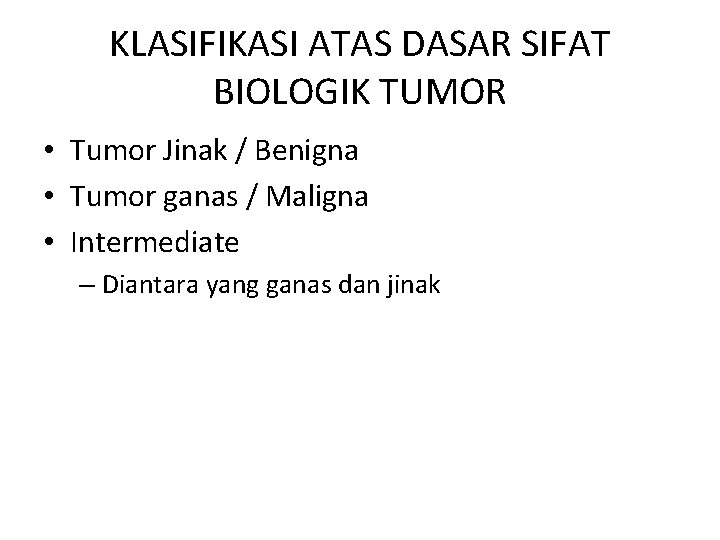 KLASIFIKASI ATAS DASAR SIFAT BIOLOGIK TUMOR

• Tumor Jinak / Benigna
• Tumor ganas / Maligna
• Intermediate
– Diantara yang ganas dan jinak